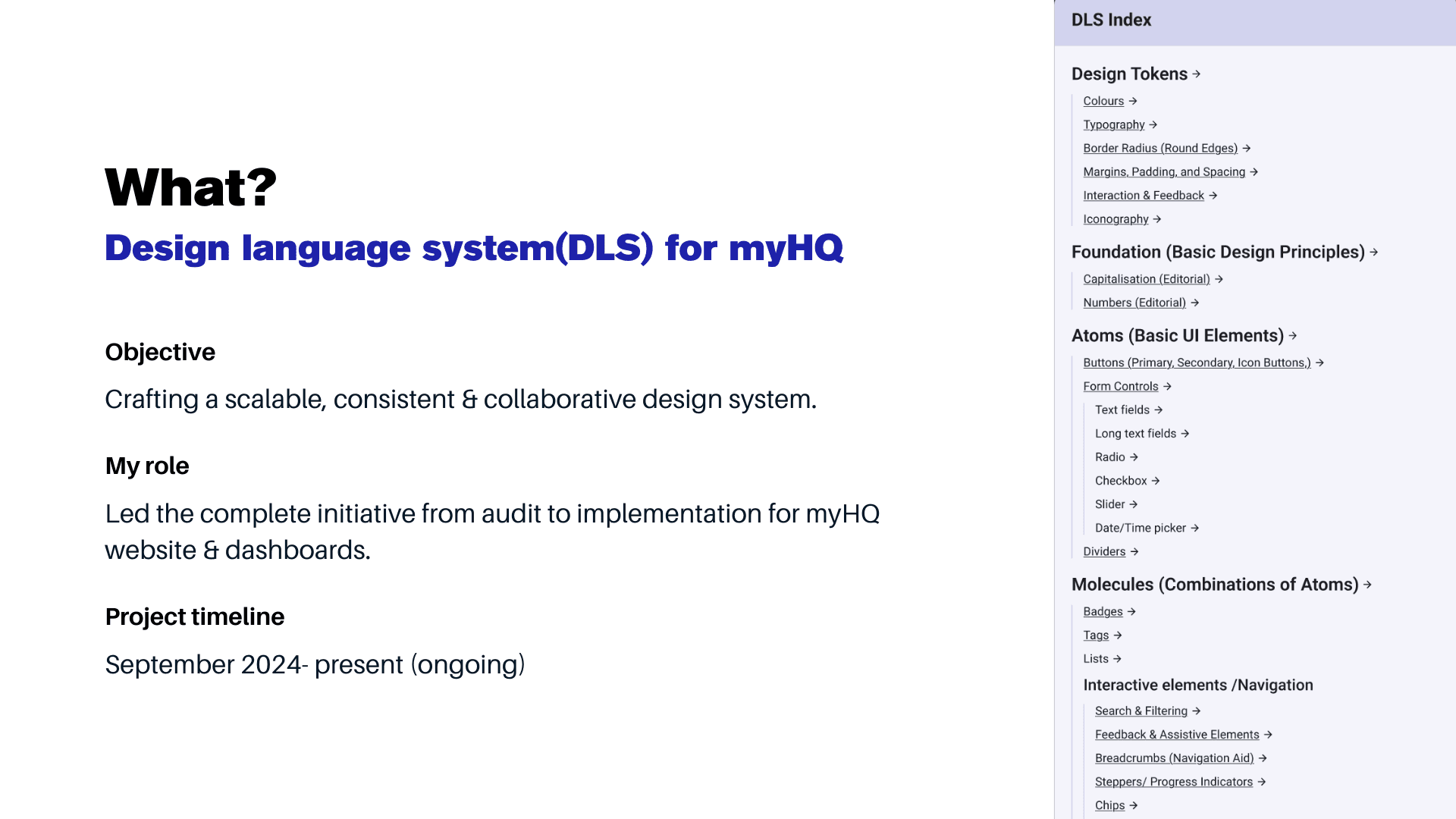 What?
Design language system(DLS) for myHQ

Objective

Crafting a scalable, consistent & collaborative design system.

My role

Led the complete initiative from audit to implementation for myHQ website & dashboards.

Project timeline

September 2024- present (ongoing)

DLS Index

Design Tokens →

Colours →
Typography →
Border Radius (Round Edges) →
Margins, Padding, and Spacing →
Interaction & Feedback →
Iconography →

Foundation (Basic Design Principles) →

Capitalisation (Editorial) →
Numbers (Editorial) →

Atoms (Basic UI Elements) →

Buttons (Primary, Secondary, Icon Buttons,) →
Form Controls →
Text fields →
Long text fields →
Radio →
Checkbox →
Slider →
Date/Time picker →
Dividers →

Molecules (Combinations of Atoms) →

Badges →
Tags →
Lists →

Interactive elements /Navigation

Search & Filtering →
Feedback & Assistive Elements →
Breadcrumbs (Navigation Aid) →
Steppers/ Progress Indicators →
Chips →